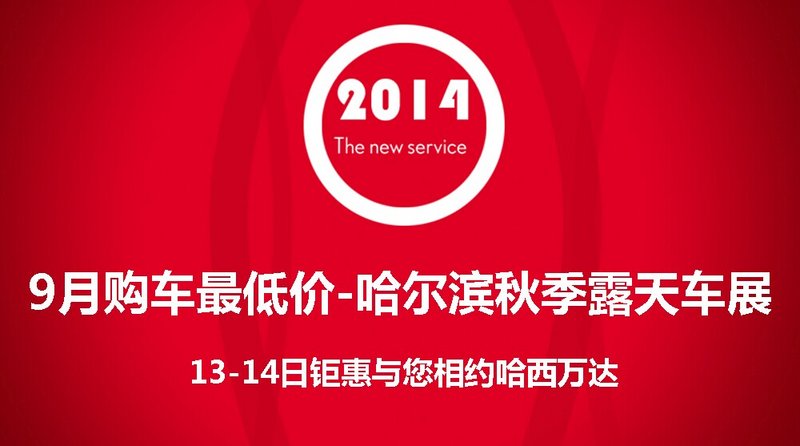 2014
The new service

9月购车最低价-哈尔滨秋季露天车展

13-14日钜惠与您相约哈西万达